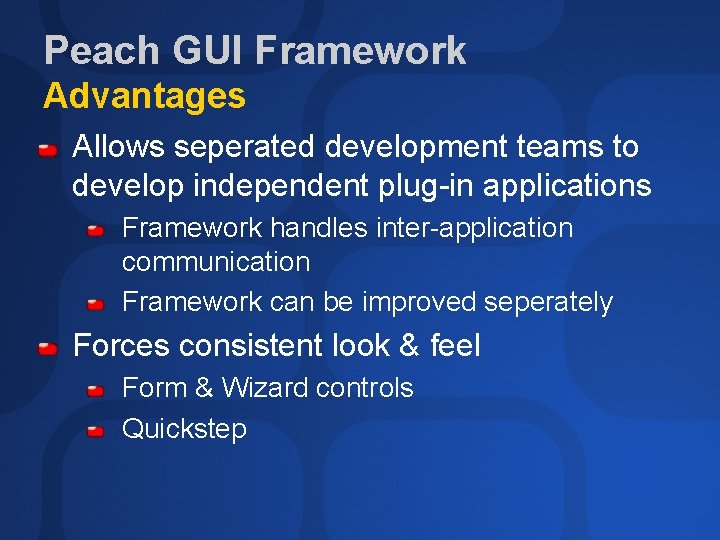 Peach GUI Framework
Advantages

Allows seperated development teams to develop independent plug-in applications

Framework handles inter-application communication

Framework can be improved seperately

Forces consistent look & feel

Form & Wizard controls

Quickstep